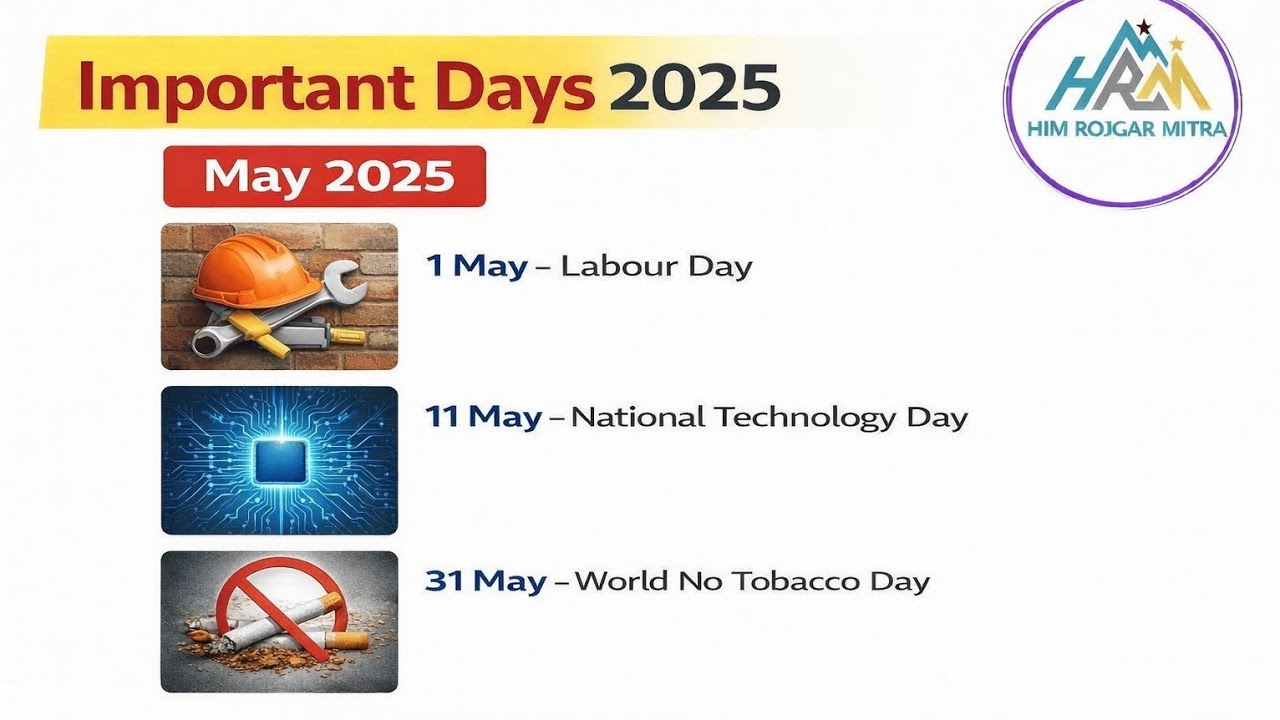 Important Days 2025

HRM
HIM ROJGAR MITRA

May 2025

1 May – Labour Day

11 May – National Technology Day

31 May – World No Tobacco Day